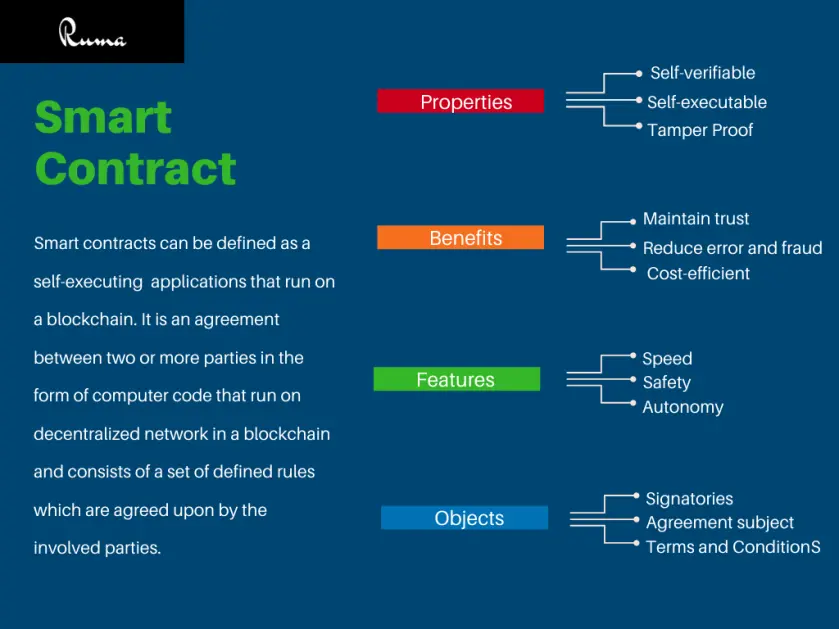 Ruma

Smart Contract

Smart contracts can be defined as a self-executing applications that run on a blockchain. It is an agreement between two or more parties in the form of computer code that run on decentralized network in a blockchain and consists of a set of defined rules which are agreed upon by the involved parties.

Properties
Self-verifiable
Self-executable
Tamper Proof

Benefits
Maintain trust
Reduce error and fraud
Cost-efficient

Features
Speed
Safety
Autonomy

Objects
Signatories
Agreement subject
Terms and ConditionS